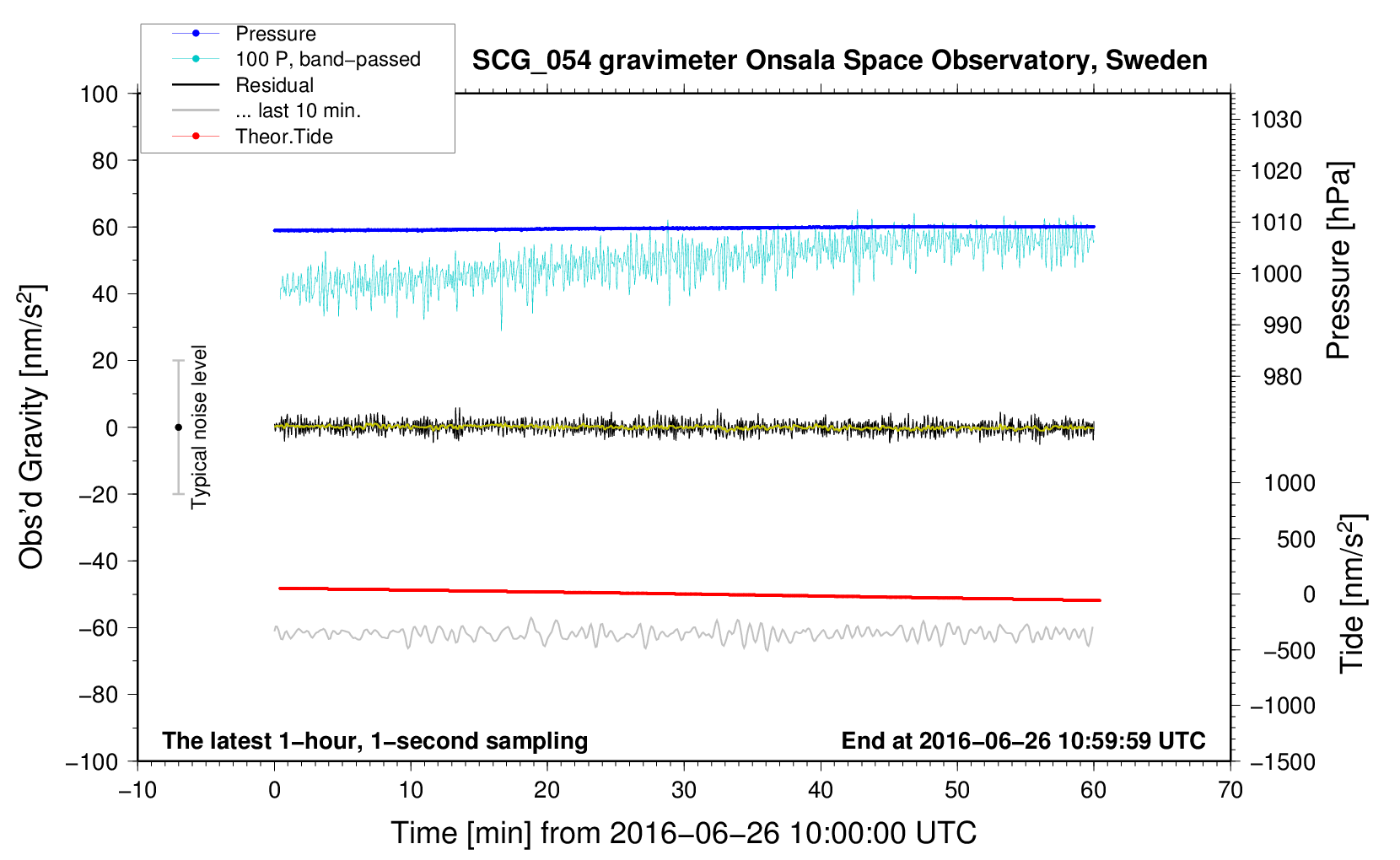 Pressure
100 P, band−passed
Residual
... last 10 min.
Theor.Tide

SCG_054 gravimeter Onsala Space Observatory, Sweden

100
80
60
40
20
0
−20
−40
−60
−80
−100

Obs'd Gravity [nm/s$^2$]

Typical noise level

1030
1020
1010
1000
990
980

Pressure [hPa]

1000
500
0
−500
−1000
−1500

Tide [nm/s$^2$]

The latest 1−hour, 1−second sampling

End at 2016−06−26 10:59:59 UTC

−10
0
10
20
30
40
50
60
70

Time [min] from 2016−06−26 10:00:00 UTC